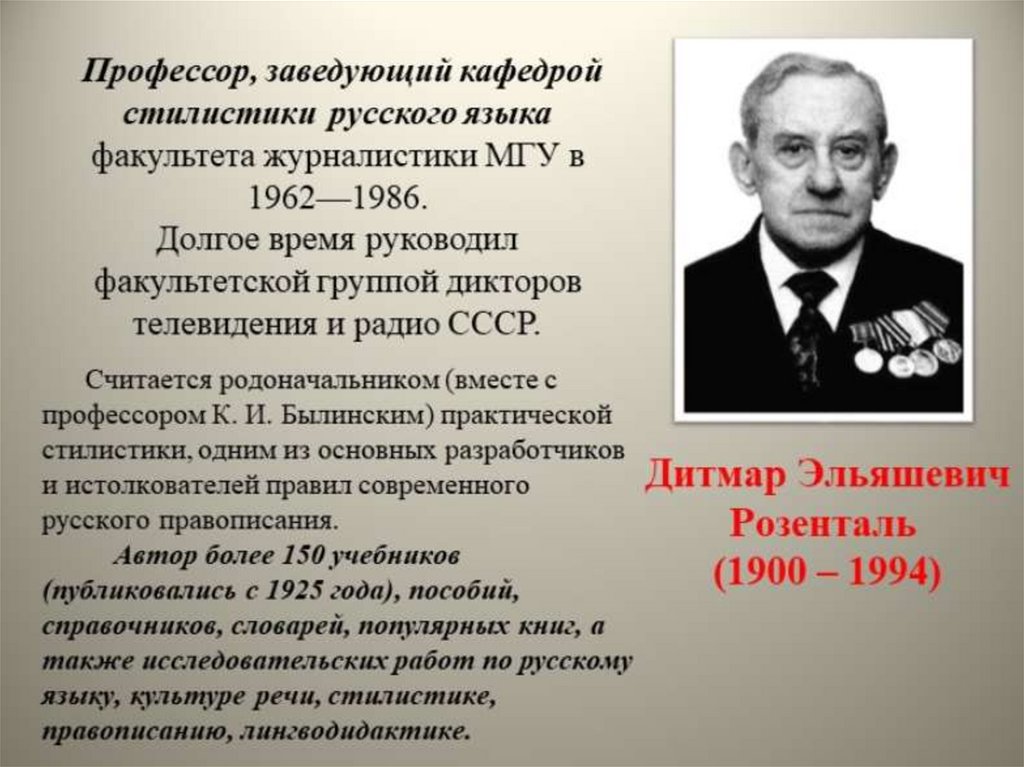 Профессор, заведующий кафедрой стилистики русского языка факультета журналистики МГУ в 1962—1986.
Долгое время руководил факультетской группой дикторов телевидения и радио СССР.

Считается родоначальником (вместе с профессором К. И. Былинским) практической стилистики, одним из основных разработчиков и истолкователей правил современного русского правописания.

Автор более 150 учебников (публиковались с 1925 года), пособий, справочников, словарей, популярных книг, а также исследовательских работ по русскому языку, культуре речи, стилистике, правописанию, лингводидактике.

Дитмар Эльяшевич Розенталь
(1900 – 1994)